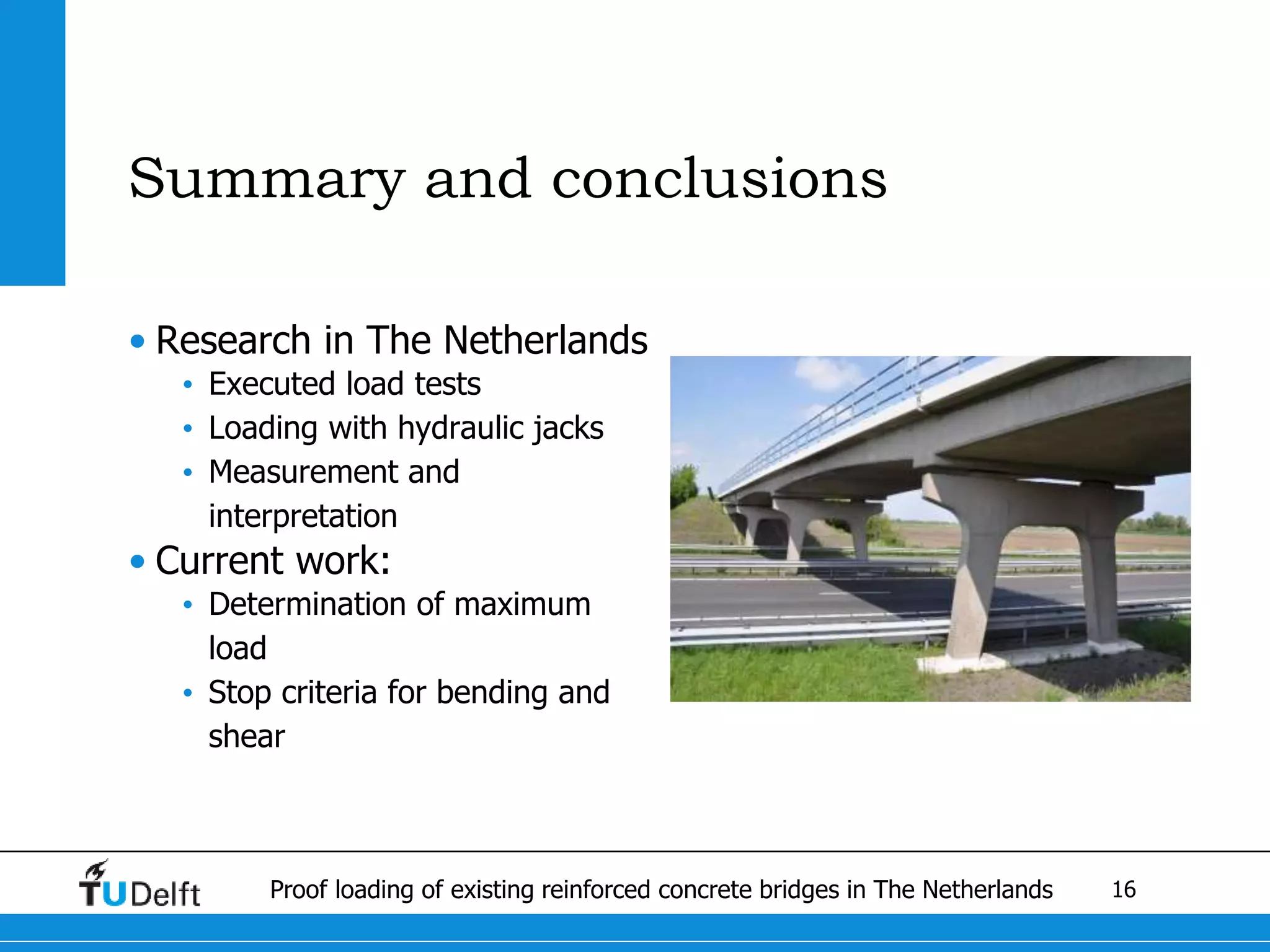 Summary and conclusions

• Research in The Netherlands
  • Executed load tests
  • Loading with hydraulic jacks
  • Measurement and interpretation
• Current work:
  • Determination of maximum load
  • Stop criteria for bending and shear

TUDelft

Proof loading of existing reinforced concrete bridges in The Netherlands

16